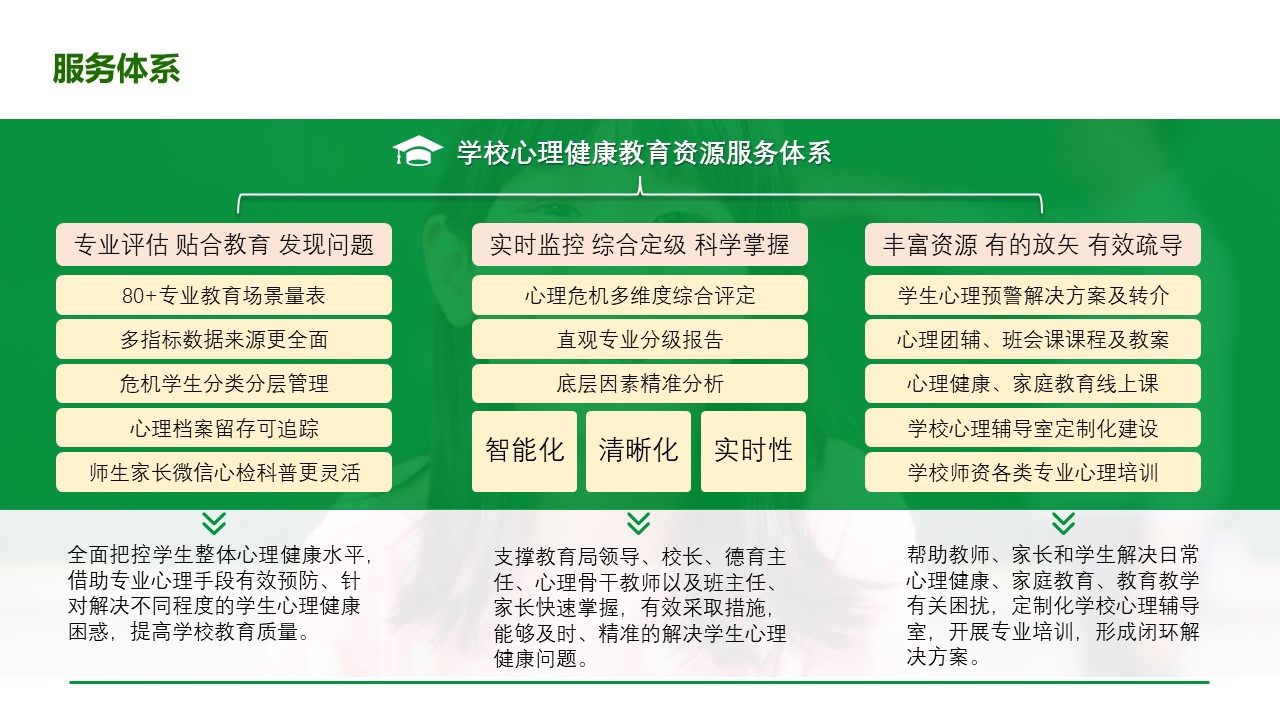 服务体系

学校心理健康教育资源服务体系

专业评估 贴合教育 发现问题

80+专业教育场景量表

多指标数据来源更全面

危机学生分类分层管理

心理档案留存可追踪

师生家长微信心检科普更灵活

全面把控学生整体心理健康水平，借助专业心理手段有效预防、针对解决不同程度的学生心理健康困惑，提高学校教育质量。

实时监控 综合定级 科学掌握

心理危机多维度综合评定

直观专业分级报告

底层因素精准分析

智能化

清晰化

实时性

支撑教育局领导、校长、德育主任、心理骨干教师以及班主任、家长快速掌握，有效采取措施，能够及时、精准的解决学生心理健康问题。

丰富资源 有的放矢 有效疏导

学生心理预警解决方案及转介

心理团辅、班会课课程及教案

心理健康、家庭教育线上课

学校心理辅导室定制化建设

学校师资各类专业心理培训

帮助教师、家长和学生解决日常心理健康、家庭教育、教育教学有关困扰，定制化学校心理辅导室，开展专业培训，形成闭环解决方案。